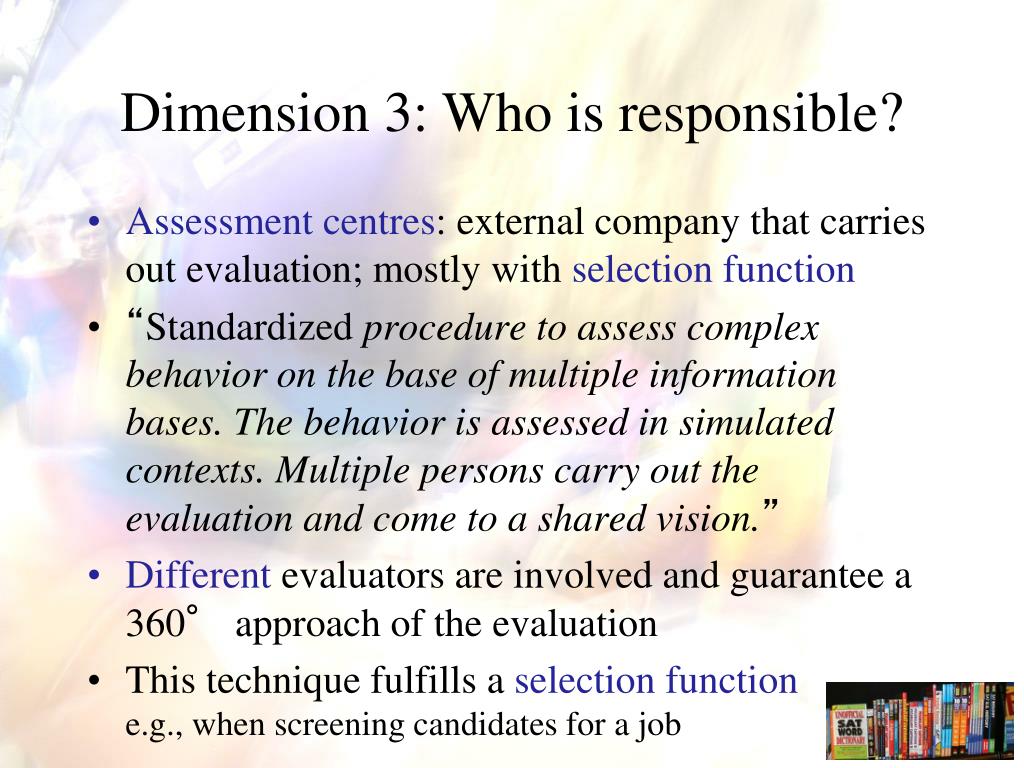 Dimension 3: Who is responsible?

• Assessment centres: external company that carries out evaluation; mostly with selection function

• “Standardized procedure to assess complex behavior on the base of multiple information bases. The behavior is assessed in simulated contexts. Multiple persons carry out the evaluation and come to a shared vision.”

• Different evaluators are involved and guarantee a 360° approach of the evaluation

• This technique fulfills a selection function e.g., when screening candidates for a job

UNOFFICIAL SAT WORD DICTIONARY